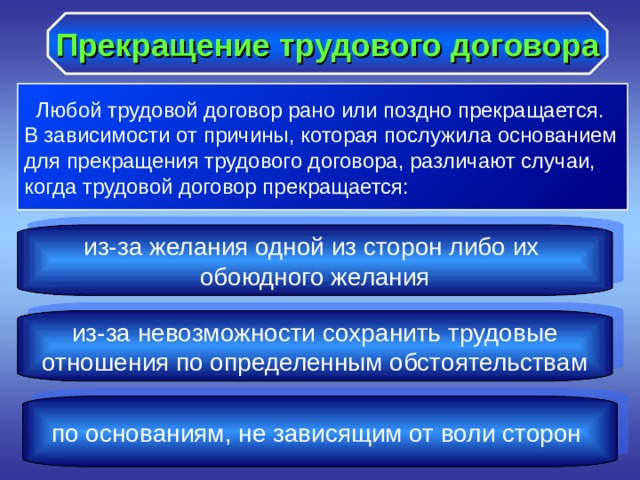 Прекращение трудового договора

Любой трудовой договор рано или поздно прекращается. В зависимости от причины, которая послужила основанием для прекращения трудового договора, различают случаи, когда трудовой договор прекращается:

из-за желания одной из сторон либо их обоюдного желания

из-за невозможности сохранить трудовые отношения по определенным обстоятельствам

по основаниям, не зависящим от воли сторон